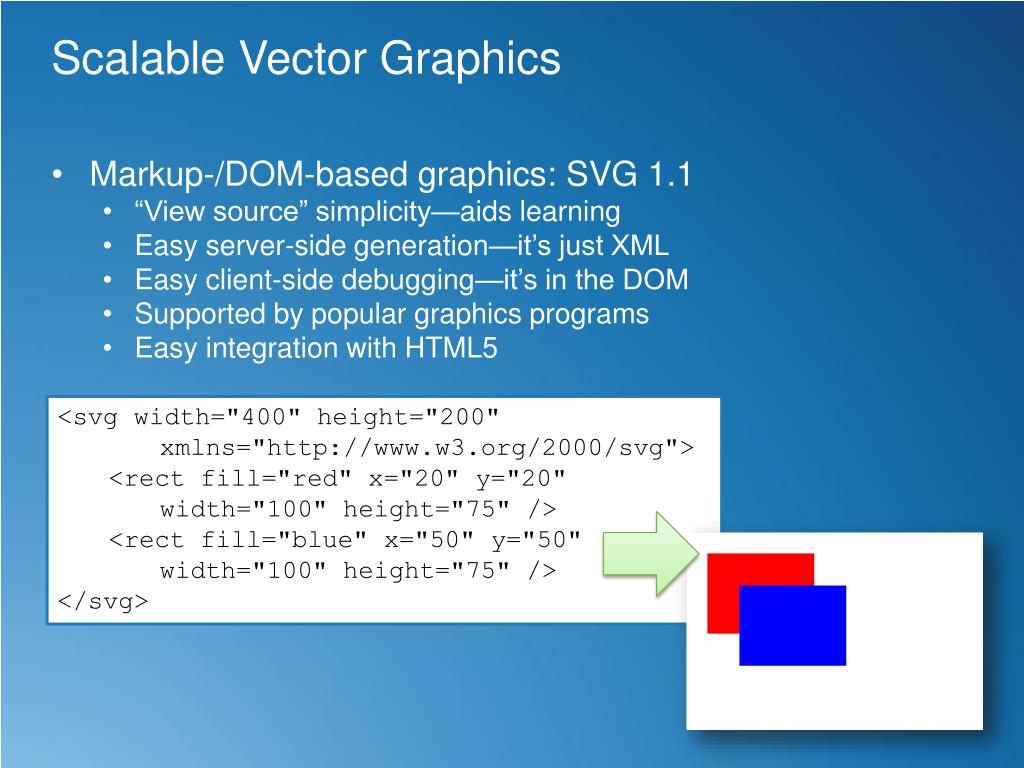 Scalable Vector Graphics

• Markup-/DOM-based graphics: SVG 1.1
  • “View source” simplicity—aids learning
  • Easy server-side generation—it’s just XML
  • Easy client-side debugging—it’s in the DOM
  • Supported by popular graphics programs
  • Easy integration with HTML5

<svg width="400" height="200"
      xmlns="http://www.w3.org/2000/svg">
    <rect fill="red" x="20" y="20"
      width="100" height="75" />
    <rect fill="blue" x="50" y="50"
      width="100" height="75" />
</svg>